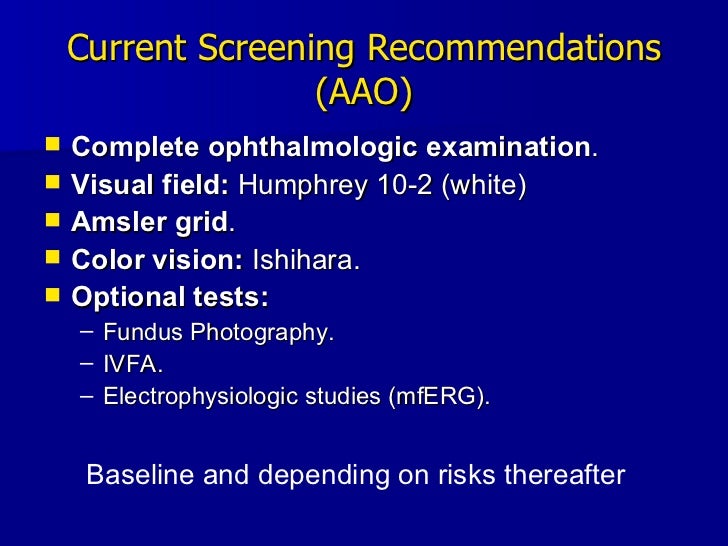 Current Screening Recommendations (AAO)

- Complete ophthalmologic examination.
- Visual field: Humphrey 10-2 (white)
- Amsler grid.
- Color vision: Ishihara.
- Optional tests:
  – Fundus Photography.
  – IVFA.
  – Electrophysiologic studies (mfERG).

Baseline and depending on risks thereafter